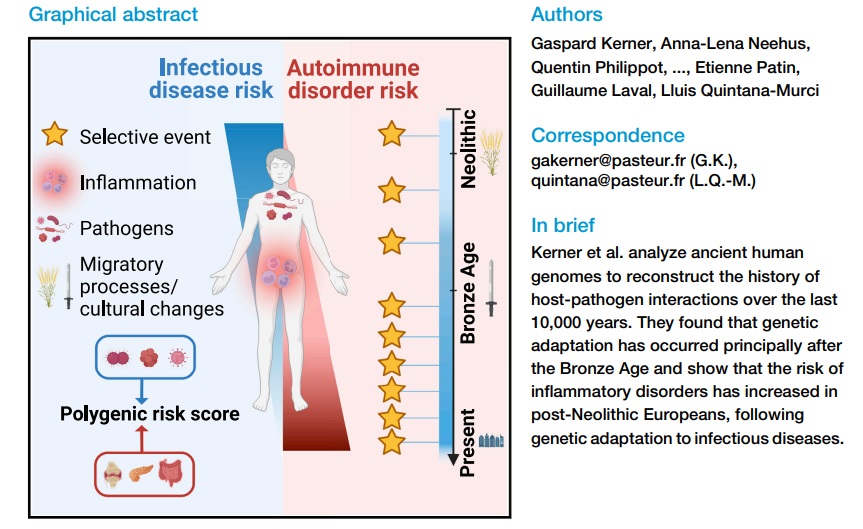 Graphical abstract

Infectious disease risk

Autoimmune disorder risk

Selective event

Inflammation

Pathogens

Migratory processes/ cultural changes

Polygenic risk score

Neolithic

Bronze Age

Present

Authors

Gaspard Kerner, Anna-Lena Neehus, Quentin Philippot, ..., Etienne Patin, Guillaume Laval, Lluis Quintana-Murci

Correspondence

gakerner@pasteur.fr (G.K.), quintana@pasteur.fr (L.Q.-M.)

In brief

Kerner et al. analyze ancient human genomes to reconstruct the history of host-pathogen interactions over the last 10,000 years. They found that genetic adaptation has occurred principally after the Bronze Age and show that the risk of inflammatory disorders has increased in post-Neolithic Europeans, following genetic adaptation to infectious diseases.